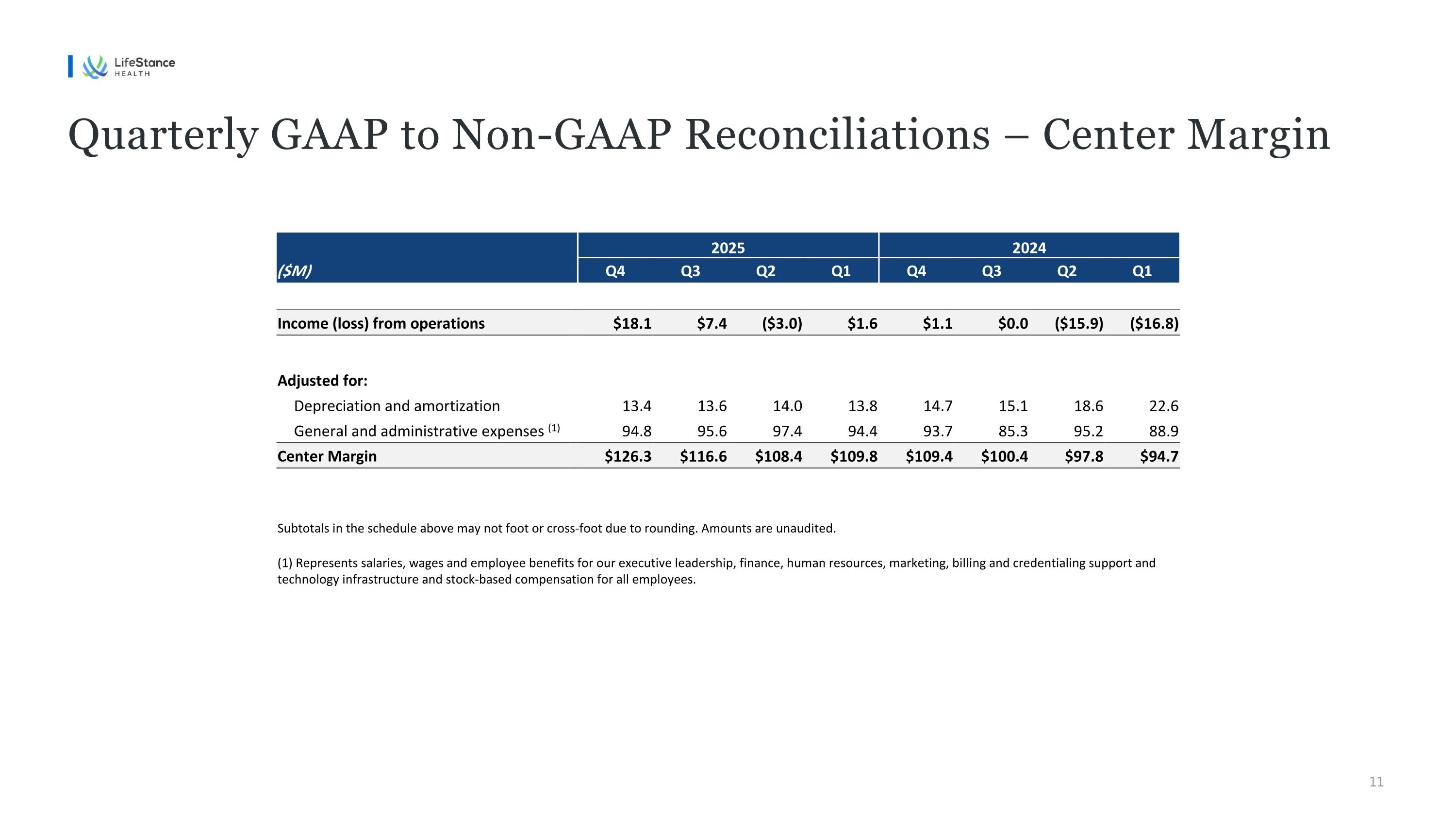 LifeStance HEALTH

Quarterly GAAP to Non-GAAP Reconciliations – Center Margin

| | 2025 | | | | 2024 | | | |
|---|---|---|---|---|---|---|---|---|
| ($M) | Q4 | Q3 | Q2 | Q1 | Q4 | Q3 | Q2 | Q1 |
| Income (loss) from operations | \$18.1 | \$7.4 | (\$3.0) | \$1.6 | \$1.1 | \$0.0 | (\$15.9) | (\$16.8) |
| Adjusted for: | | | | | | | | |
| Depreciation and amortization | 13.4 | 13.6 | 14.0 | 13.8 | 14.7 | 15.1 | 18.6 | 22.6 |
| General and administrative expenses (1) | 94.8 | 95.6 | 97.4 | 94.4 | 93.7 | 85.3 | 95.2 | 88.9 |
| Center Margin | \$126.3 | \$116.6 | \$108.4 | \$109.8 | \$109.4 | \$100.4 | \$97.8 | \$94.7 |

Subtotals in the schedule above may not foot or cross-foot due to rounding. Amounts are unaudited.

(1) Represents salaries, wages and employee benefits for our executive leadership, finance, human resources, marketing, billing and credentialing support and technology infrastructure and stock-based compensation for all employees.

11